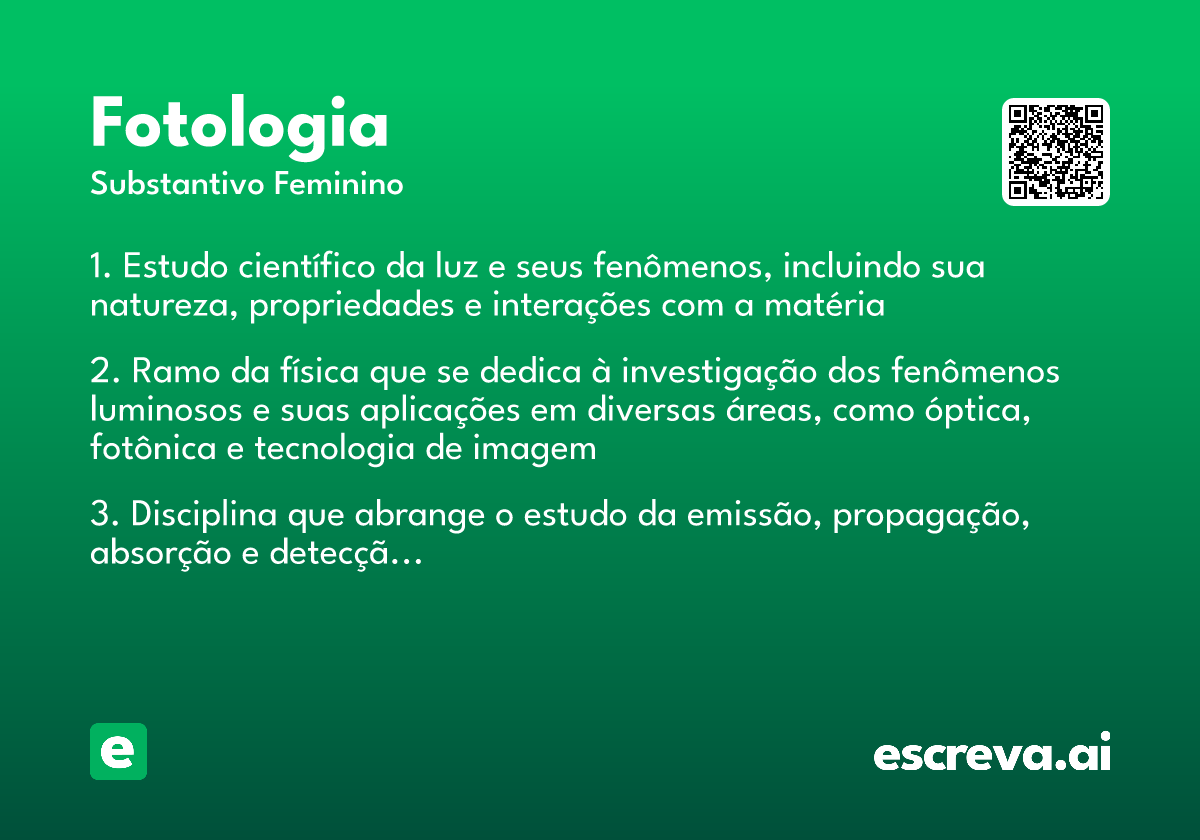 Fotologia
Substantivo Feminino

1. Estudo científico da luz e seus fenômenos, incluindo sua natureza, propriedades e interações com a matéria

2. Ramo da física que se dedica à investigação dos fenômenos luminosos e suas aplicações em diversas áreas, como óptica, fotônica e tecnologia de imagem

3. Disciplina que abrange o estudo da emissão, propagação, absorção e detecçã...

e

escreva.ai